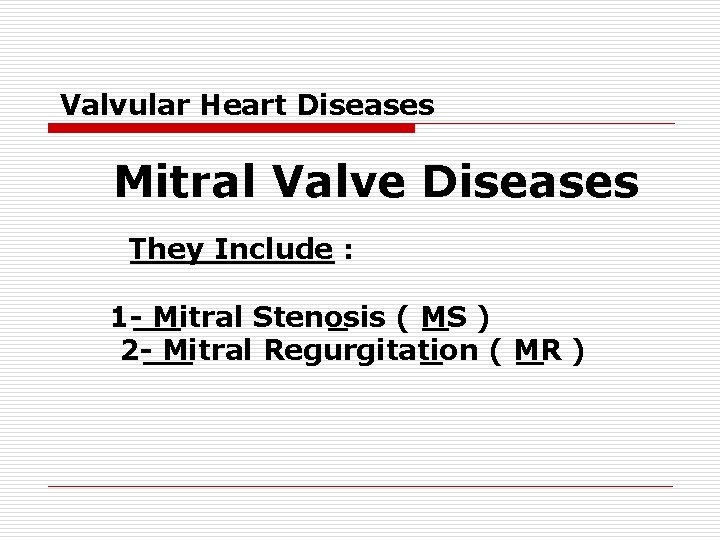 Valvular Heart Diseases

Mitral Valve Diseases

They Include :

1- Mitral Stenosis ( MS )
2- Mitral Regurgitation ( MR )